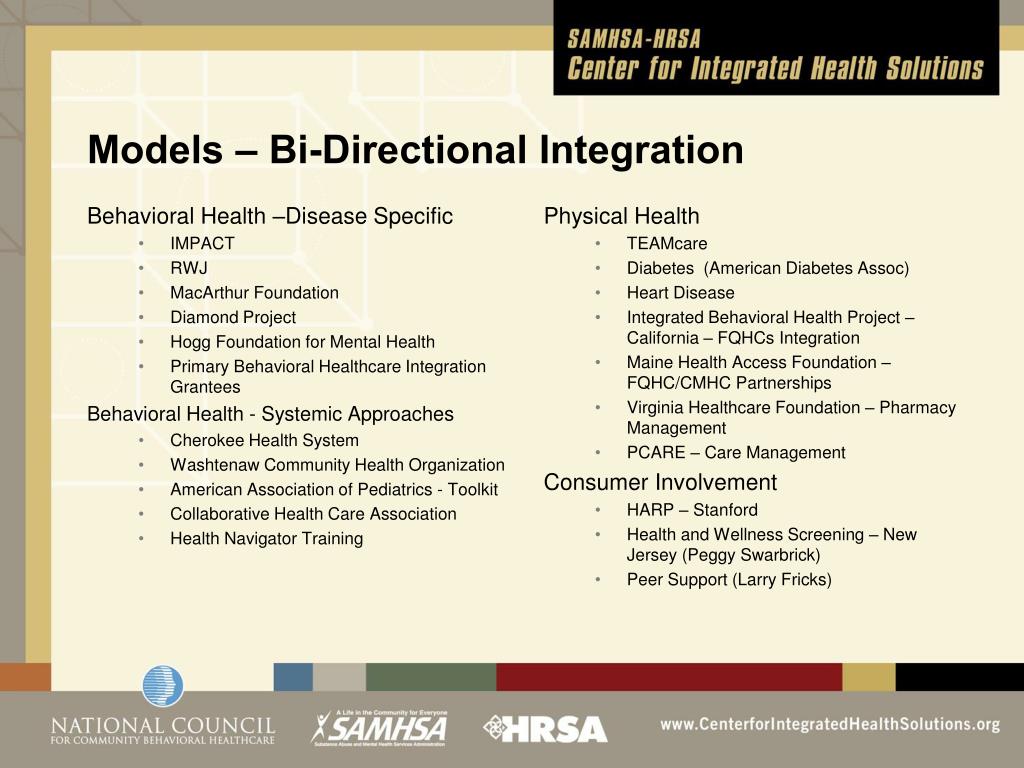 SAMHSA-HRSA
Center for Integrated Health Solutions

Models – Bi-Directional Integration

Behavioral Health –Disease Specific
• IMPACT
• RWJ
• MacArthur Foundation
• Diamond Project
• Hogg Foundation for Mental Health
• Primary Behavioral Healthcare Integration Grantees

Behavioral Health - Systemic Approaches
• Cherokee Health System
• Washtenaw Community Health Organization
• American Association of Pediatrics - Toolkit
• Collaborative Health Care Association
• Health Navigator Training

Physical Health
• TEAMcare
• Diabetes (American Diabetes Assoc)
• Heart Disease
• Integrated Behavioral Health Project – California – FQHCs Integration
• Maine Health Access Foundation – FQHC/CMHC Partnerships
• Virginia Healthcare Foundation – Pharmacy Management
• PCARE – Care Management

Consumer Involvement
• HARP – Stanford
• Health and Wellness Screening – New Jersey (Peggy Swarbrick)
• Peer Support (Larry Fricks)

NATIONAL COUNCIL FOR COMMUNITY BEHAVIORAL HEALTHCARE
A Life in the Community for Everyone SAMHSA Substance Abuse and Mental Health Services Administration
HRSA
www.CenterforIntegratedHealthSolutions.org